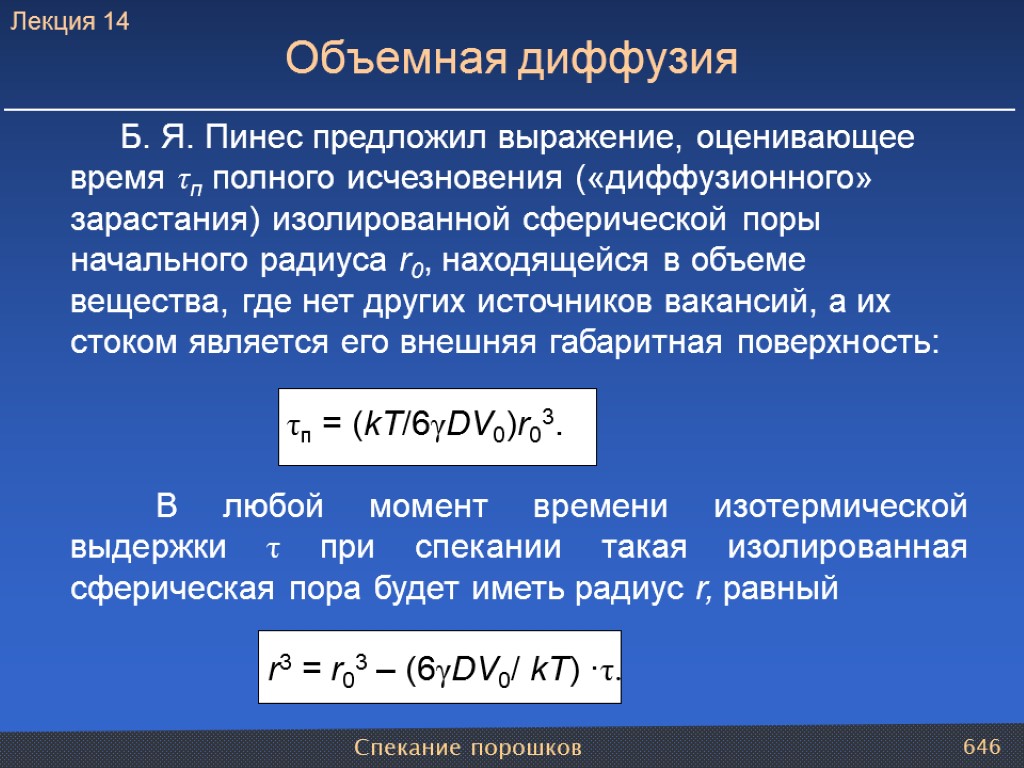 Лекция 14

Объемная диффузия

Б. Я. Пинес предложил выражение, оценивающее время $\tau_п$ полного исчезновения («диффузионного» зарастания) изолированной сферической поры начального радиуса $r_0$, находящейся в объеме вещества, где нет других источников вакансий, а их стоком является его внешняя габаритная поверхность:

$\tau_п = (kT/6\gamma DV_0)r_0^3$.

В любой момент времени изотермической выдержки $\tau$ при спекании такая изолированная сферическая пора будет иметь радиус $r$, равный

$r^3 = r_0^3 – (6\gamma DV_0/ kT) \cdot\tau$.

Спекание порошков

646